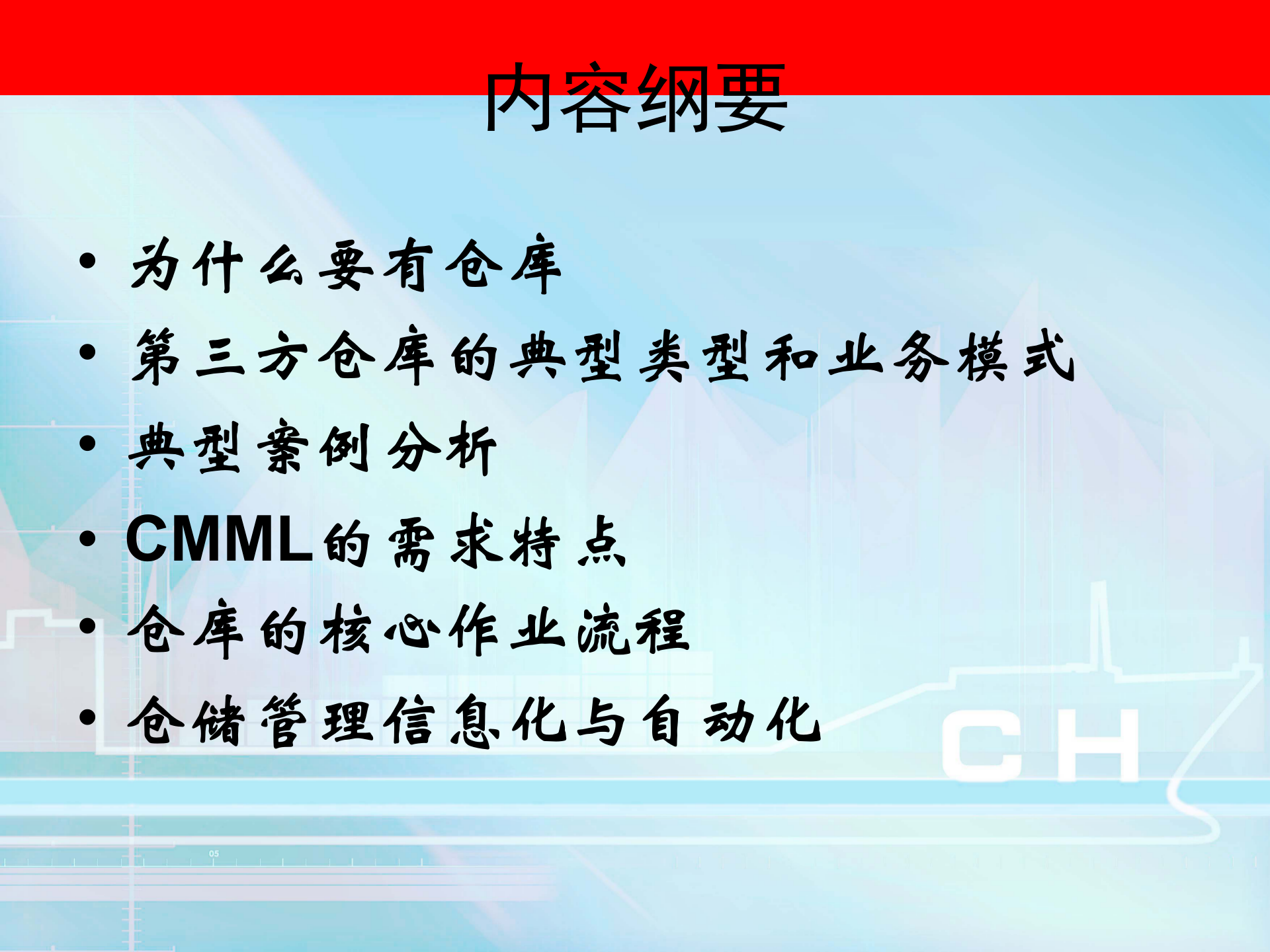 内容纲要

• 为什么要有仓库
• 第三方仓库的典型类型和业务模式
• 典型案例分析
• CMML的需求特点
• 仓库的核心作业流程
• 仓储管理信息化与自动化

CH

05